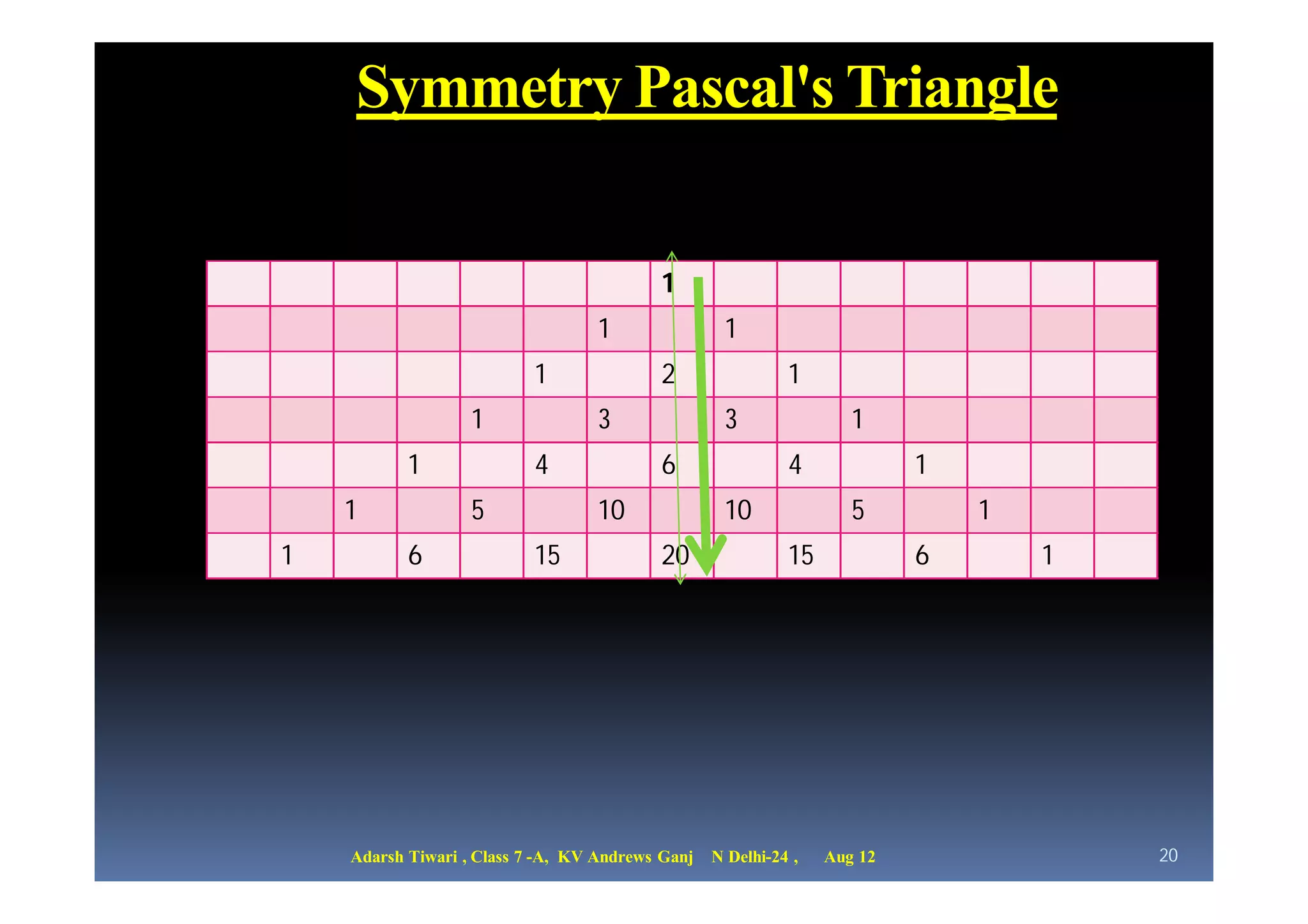 Symmetry Pascal's Triangle

| | | | | | | | | | | | | | | |
|---|---|---|---|---|---|---|---|---|---|---|---|---|---|---|
| | | | | | | | 1 | | | | | | | |
| | | | | | | 1 | | 1 | | | | | | |
| | | | | | 1 | | 2 | | 1 | | | | | |
| | | | | 1 | | 3 | | 3 | | 1 | | | | |
| | | | 1 | | 4 | | 6 | | 4 | | 1 | | | |
| | | 1 | | 5 | | 10 | | 10 | | 5 | | 1 | | |
| | 1 | | 6 | | 15 | | 20 | | 15 | | 6 | | 1 | |

Adarsh Tiwari , Class 7 -A, KV Andrews Ganj N Delhi-24 , Aug 12

20